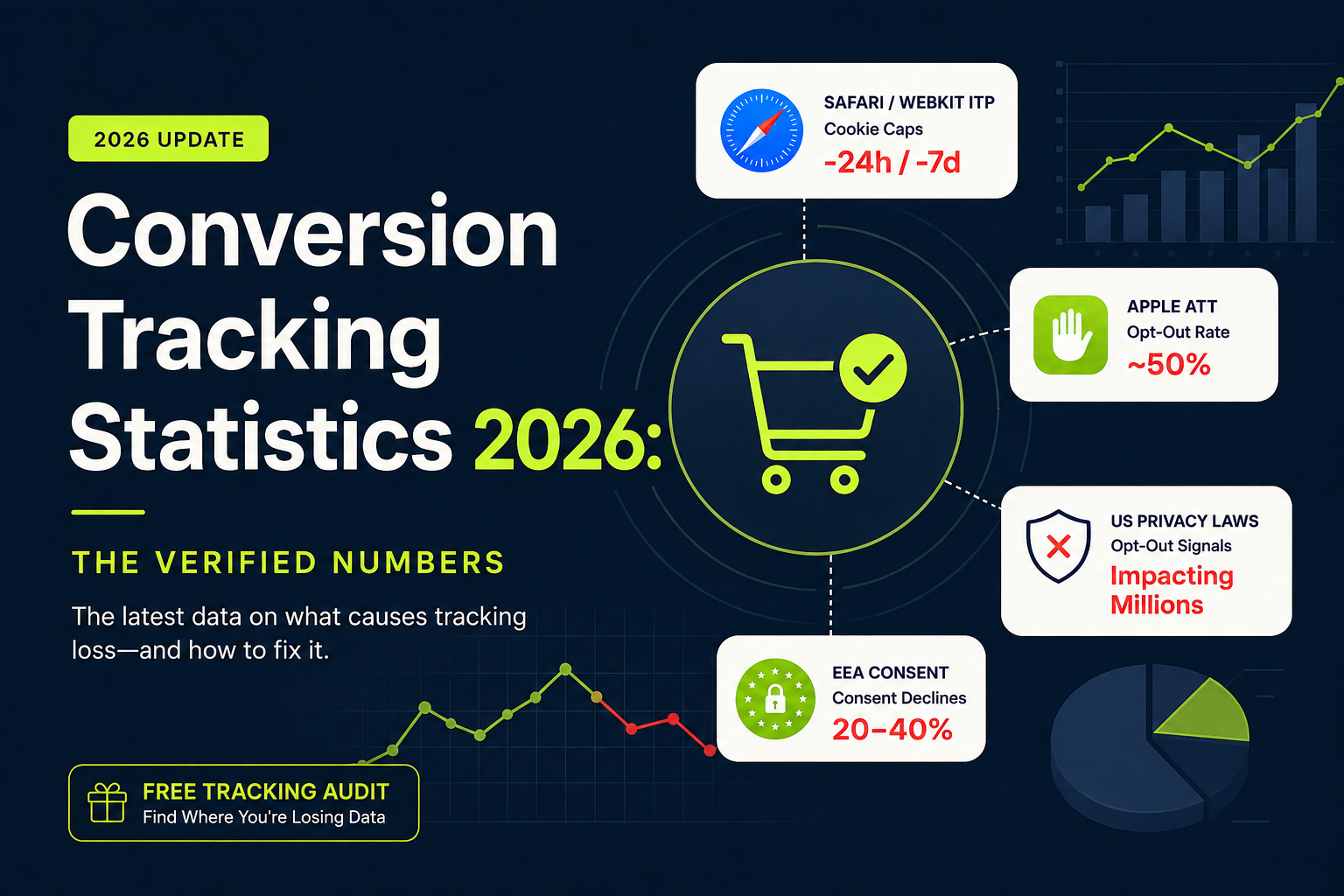 2026 UPDATE

Conversion Tracking Statistics 2026:

THE VERIFIED NUMBERS

The latest data on what causes tracking loss—and how to fix it.

FREE TRACKING AUDIT
Find Where You're Losing Data

SAFARI / WEBKIT ITP
Cookie Caps
-24h / -7d

APPLE ATT
Opt-Out Rate
~50%

US PRIVACY LAWS
Opt-Out Signals
Impacting Millions

EEA CONSENT
Consent Declines
20–40%